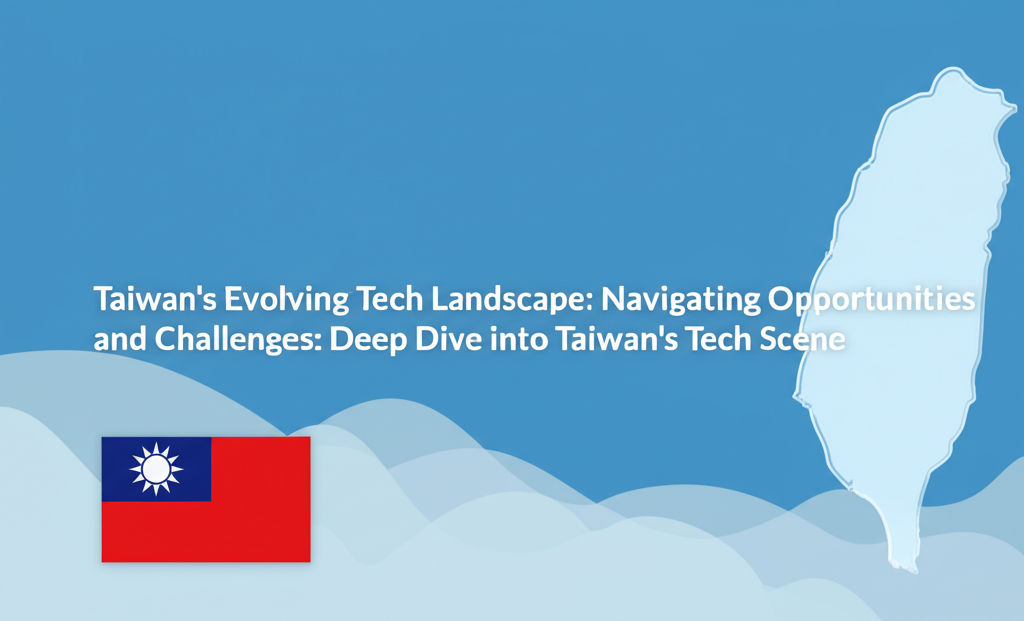 Taiwan's Evolving Tech Landscape: Navigating Opportunities and Challenges: Deep Dive into Taiwan's Tech Scene